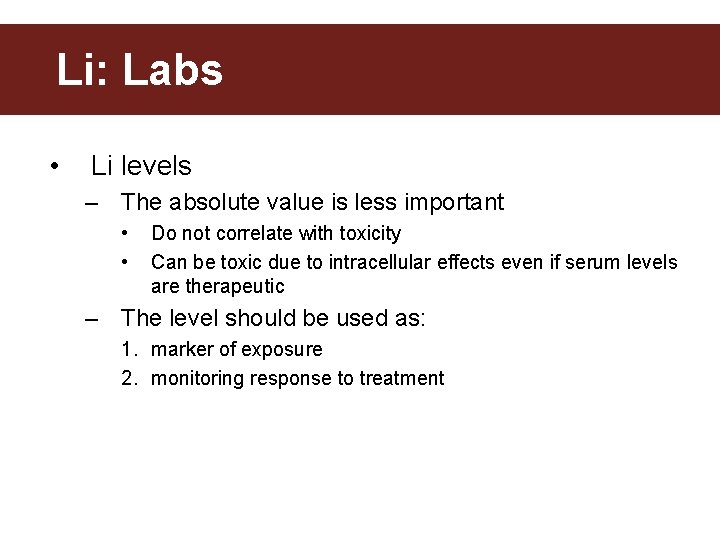 Li: Labs

• Li levels
– The absolute value is less important
• Do not correlate with toxicity
• Can be toxic due to intracellular effects even if serum levels are therapeutic
– The level should be used as:
1. marker of exposure
2. monitoring response to treatment